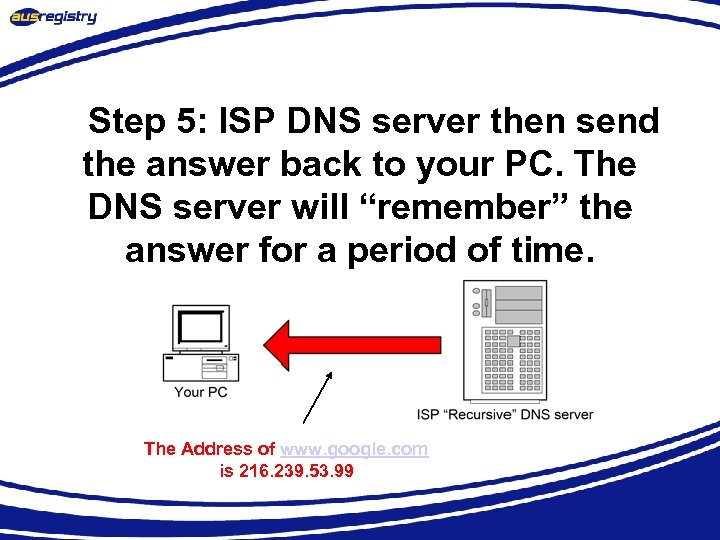 ausregistry

Step 5: ISP DNS server then send the answer back to your PC. The DNS server will “remember” the answer for a period of time.

Your PC

ISP “Recursive” DNS server

The Address of www.google.com is 216.239.53.99